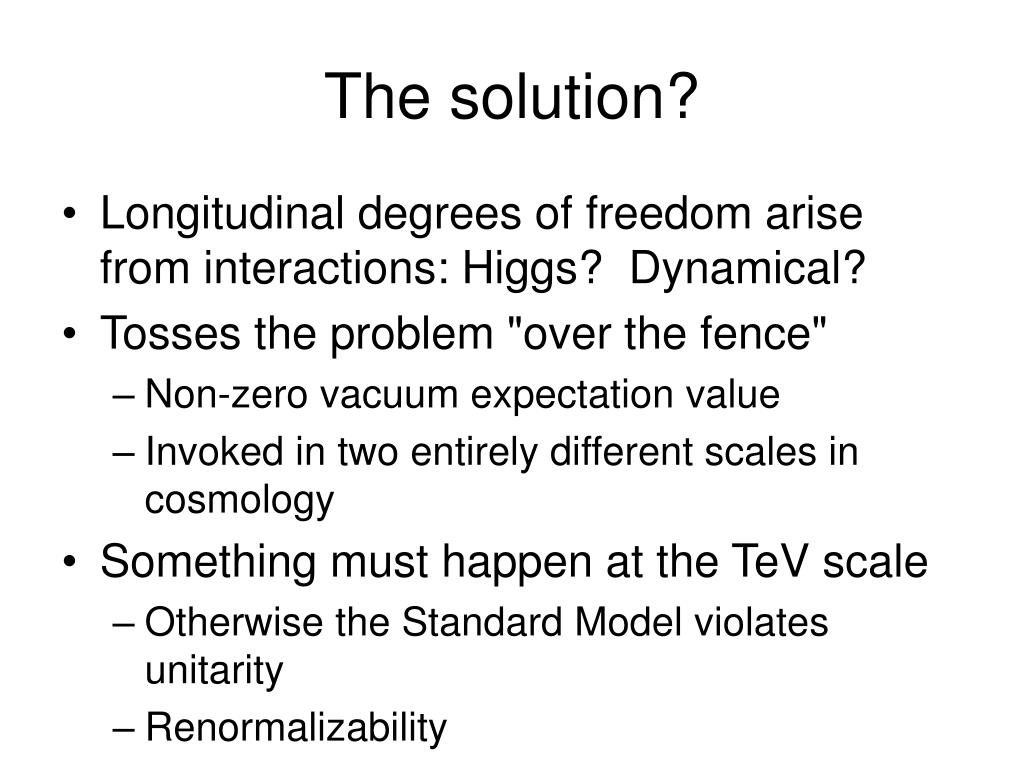 The solution?

• Longitudinal degrees of freedom arise from interactions: Higgs? Dynamical?
• Tosses the problem "over the fence"
– Non-zero vacuum expectation value
– Invoked in two entirely different scales in cosmology
• Something must happen at the TeV scale
– Otherwise the Standard Model violates unitarity
– Renormalizability